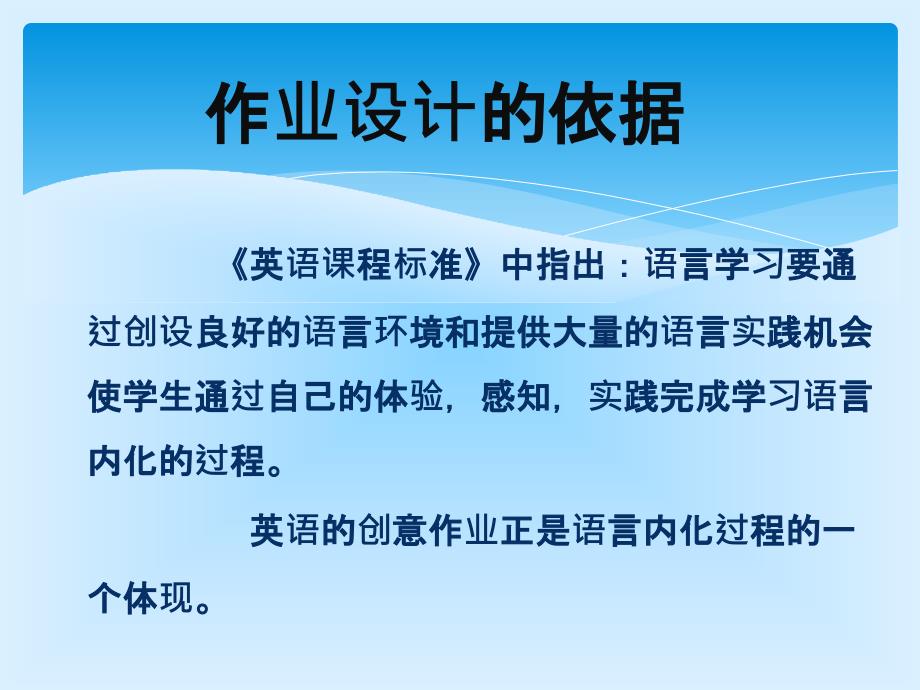 作业设计的依据

《英语课程标准》中指出：语言学习要通过创设良好的语言环境和提供大量的语言实践机会使学生通过自己的体验，感知，实践完成学习语言内化的过程。

英语的创意作业正是语言内化过程的一个体现。